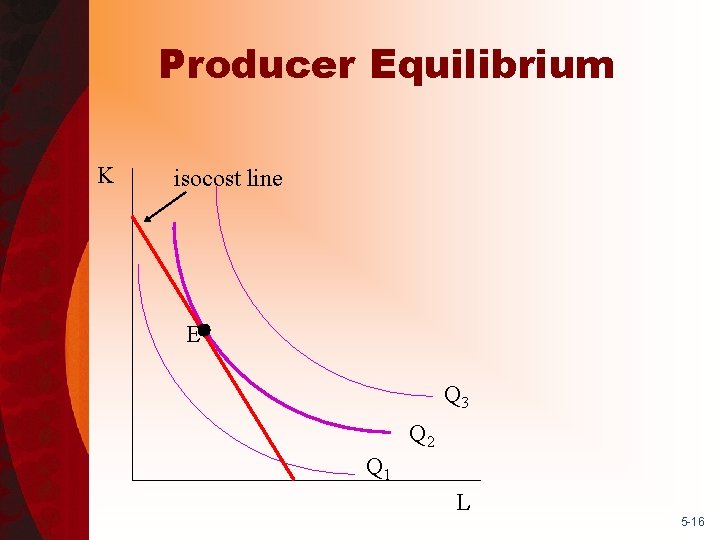 Producer Equilibrium

K

isocost line

E

$Q_3$

$Q_2$

$Q_1$

L

5-16